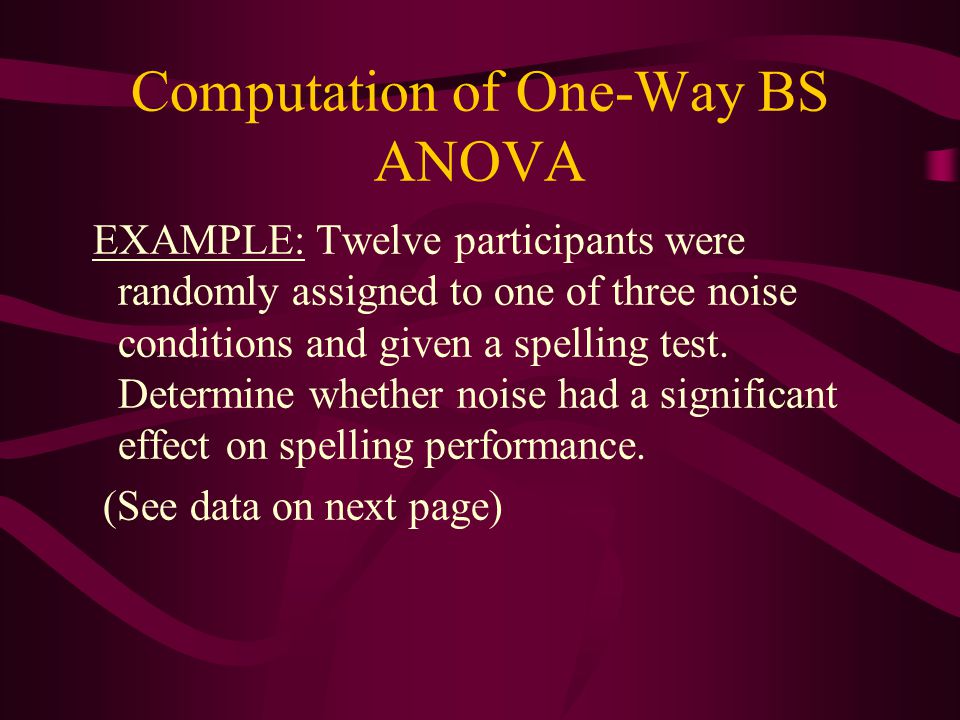 Computation of One-Way BS ANOVA

EXAMPLE: Twelve participants were randomly assigned to one of three noise conditions and given a spelling test. Determine whether noise had a significant effect on spelling performance.

(See data on next page)